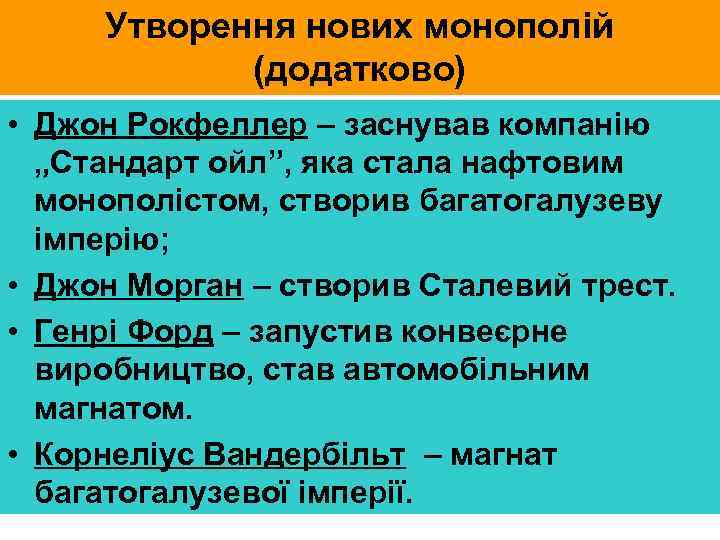 Утворення нових монополій (додатково)

• Джон Рокфеллер – заснував компанію „Стандарт ойл”, яка стала нафтовим монополістом, створив багатогалузеву імперію;

• Джон Морган – створив Сталевий трест.

• Генрі Форд – запустив конвеєрне виробництво, став автомобільним магнатом.

• Корнеліус Вандербільт – магнат багатогалузевої імперії.